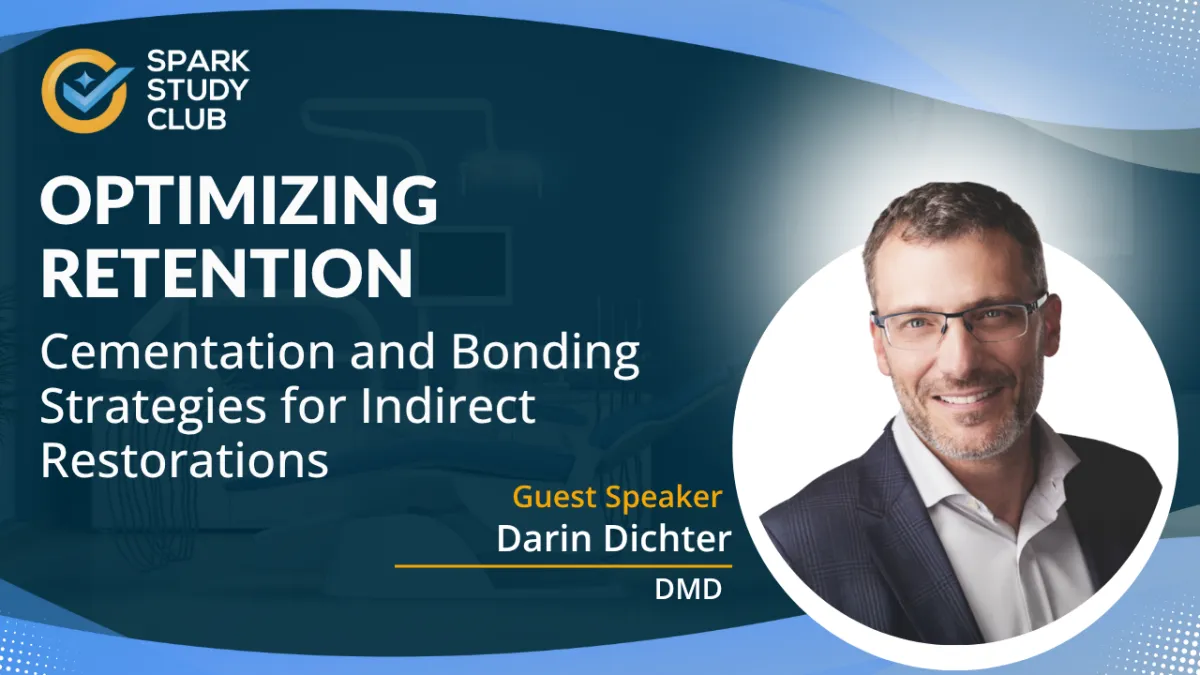 SPARK STUDY CLUB

OPTIMIZING RETENTION

Cementation and Bonding Strategies for Indirect Restorations

Guest Speaker
Darin Dichter
DMD